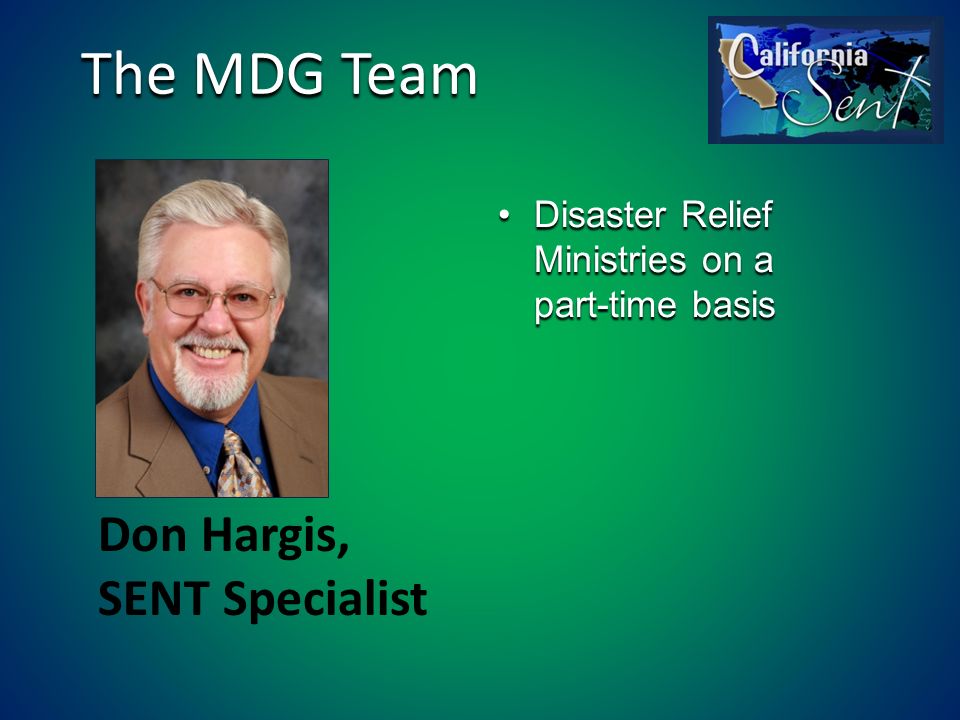 The MDG Team

California Sent

• Disaster Relief Ministries on a part-time basis

Don Hargis,
SENT Specialist